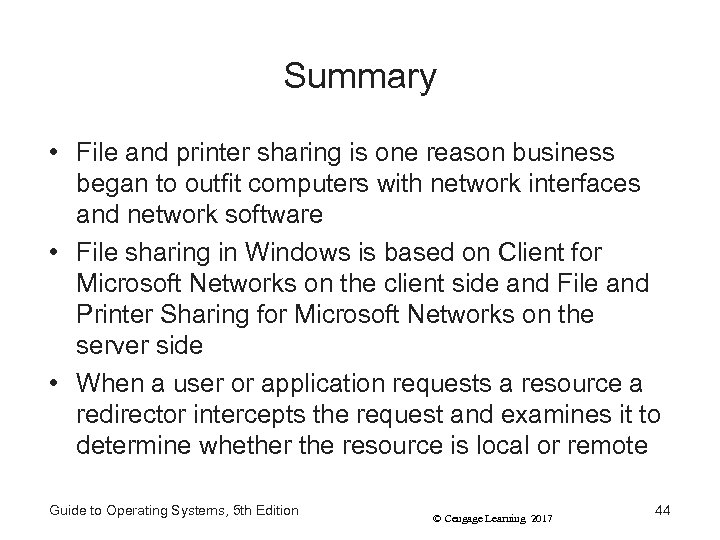 Summary

• File and printer sharing is one reason business began to outfit computers with network interfaces and network software

• File sharing in Windows is based on Client for Microsoft Networks on the client side and File and Printer Sharing for Microsoft Networks on the server side

• When a user or application requests a resource a redirector intercepts the request and examines it to determine whether the resource is local or remote

Guide to Operating Systems, 5th Edition

© Cengage Learning 2017

44